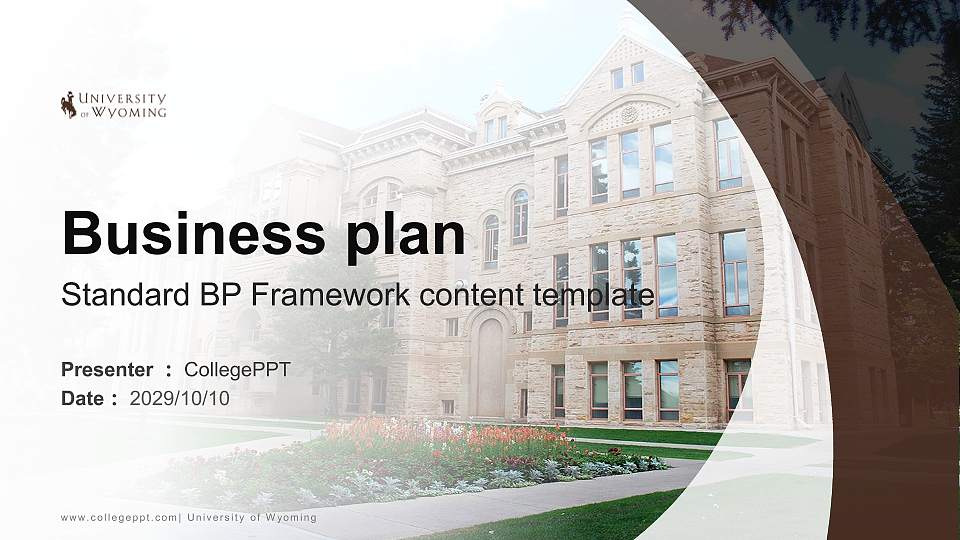 UNIVERSITY OF WYOMING

Business plan

Standard BP Framework content template

Presenter : CollegePPT
Date : 2029/10/10

www.collegeppt.com| University of Wyoming